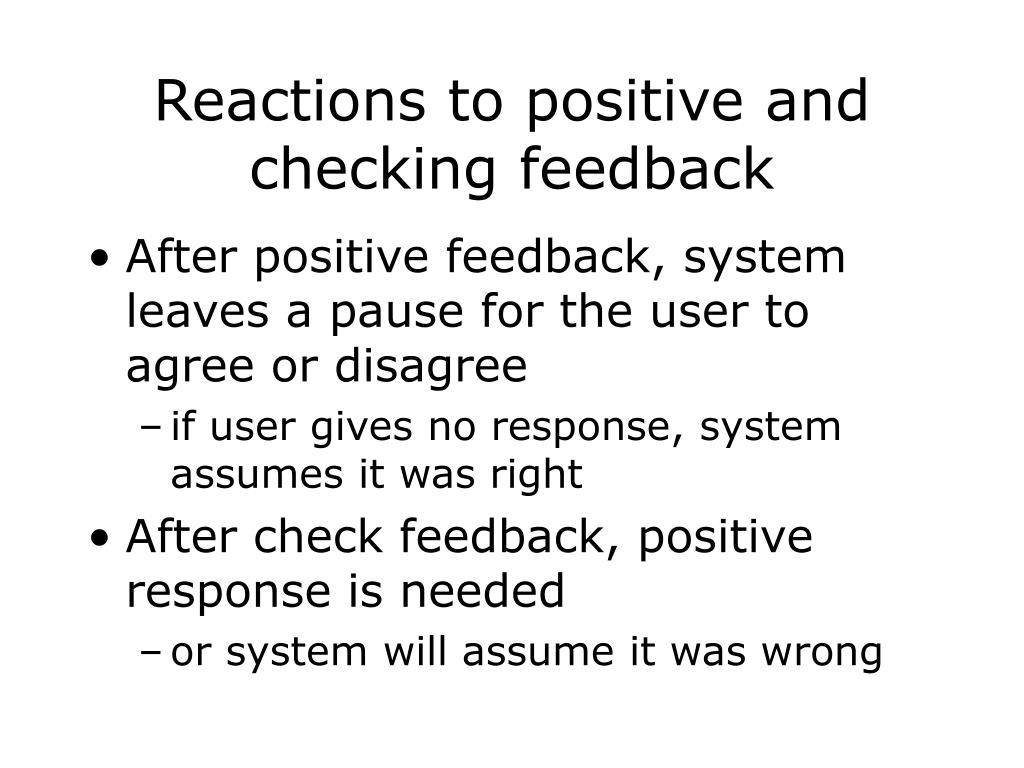 Reactions to positive and checking feedback

• After positive feedback, system leaves a pause for the user to agree or disagree
– if user gives no response, system assumes it was right
• After check feedback, positive response is needed
– or system will assume it was wrong